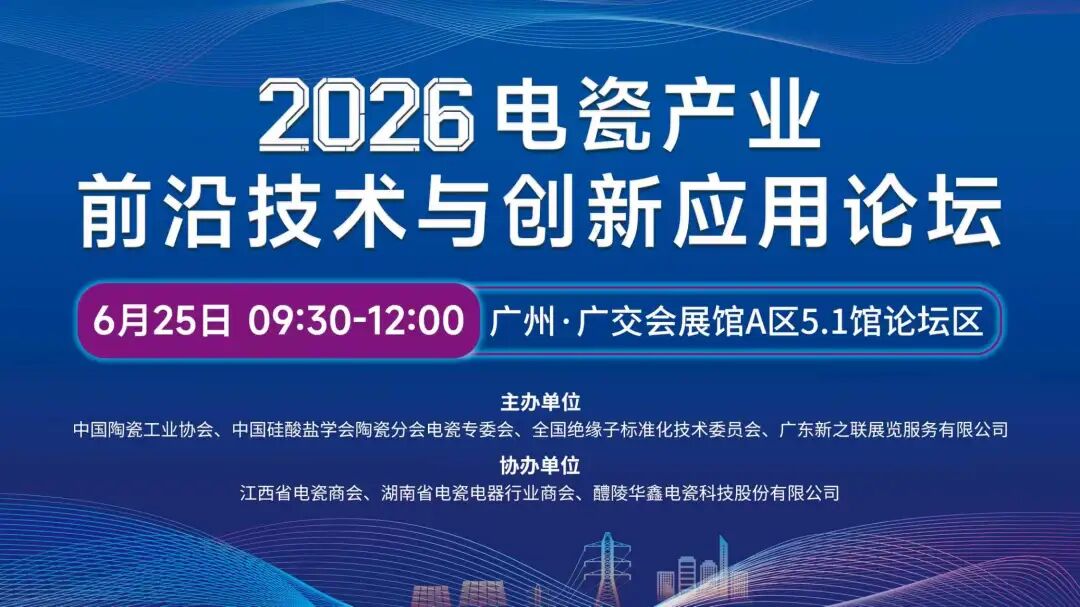 2026电瓷产业
前沿技术与创新应用论坛

6月25日 09:30-12:00 广州·广交会展馆A区5.1馆论坛区

主办单位
中国陶瓷工业协会、中国硅酸盐学会陶瓷分会电瓷专委会、全国绝缘子标准化技术委员会、广东新之联展览服务有限公司

协办单位
江西省电瓷商会、湖南省电瓷电器行业商会、醴陵华鑫电瓷科技股份有限公司